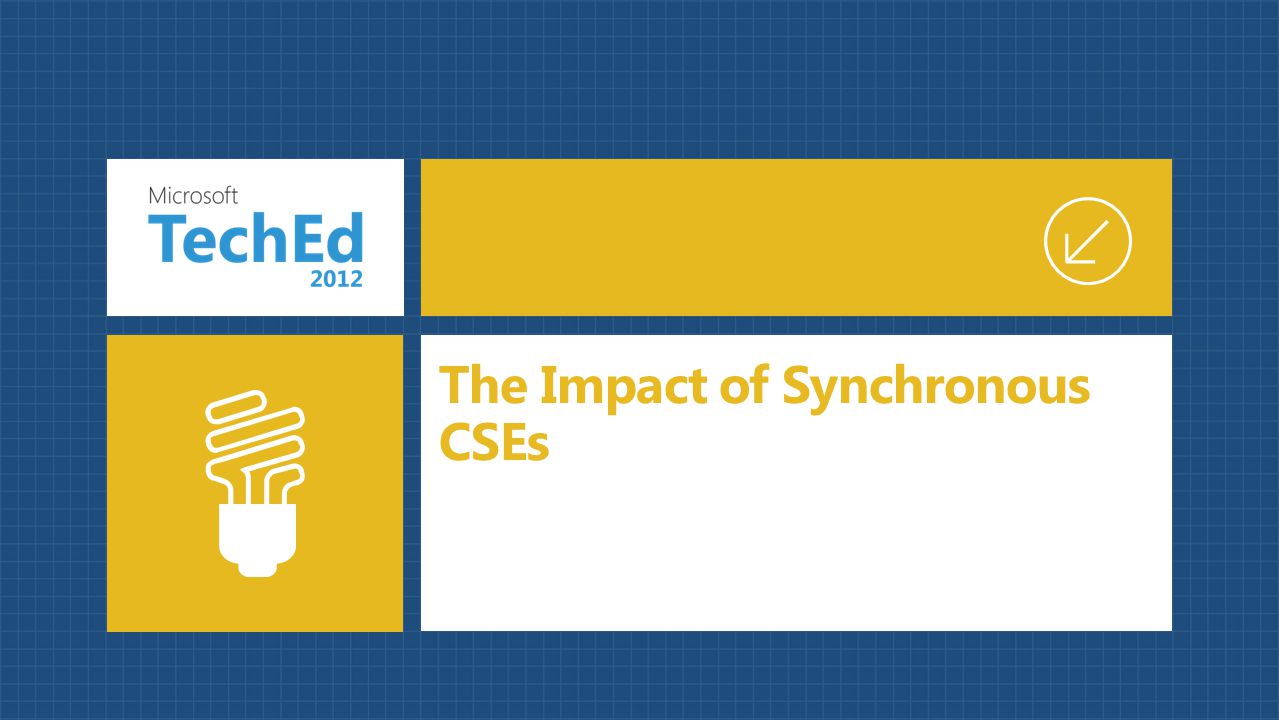 Microsoft
TechEd
2012

The Impact of Synchronous CSEs